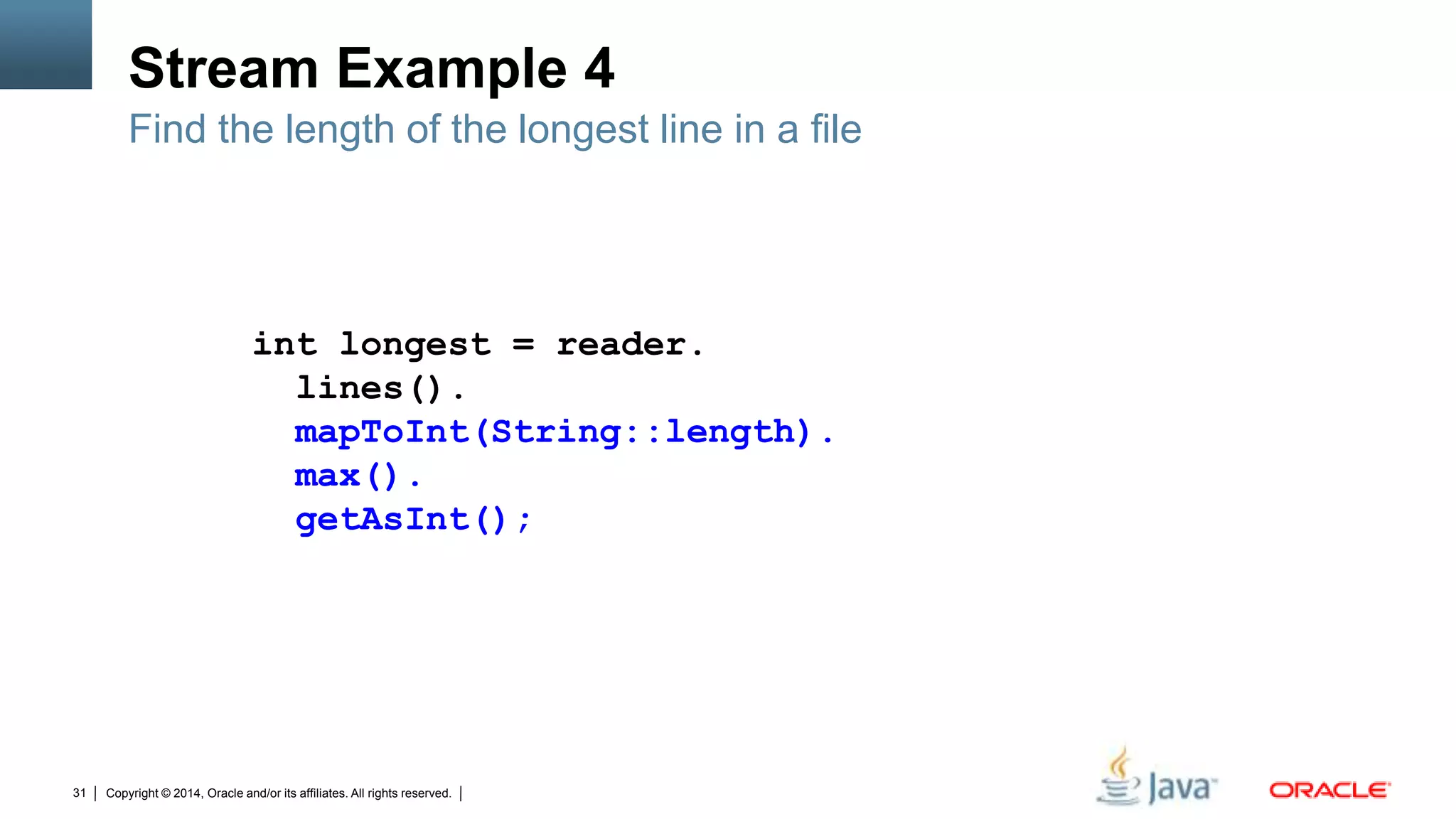 Stream Example 4

Find the length of the longest line in a file

int longest = reader.
  lines().
  mapToInt(String::length).
  max().
  getAsInt();

31 | Copyright © 2014, Oracle and/or its affiliates. All rights reserved. |

Java

ORACLE